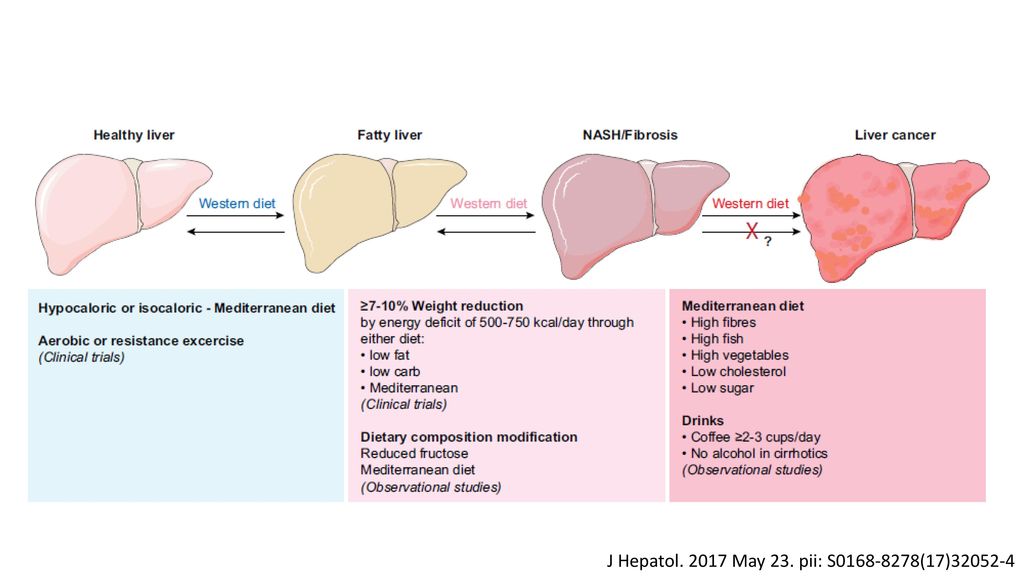 Healthy liver

Fatty liver

NASH/Fibrosis

Liver cancer

Western diet

Western diet

Western diet

X ?

Hypocaloric or isocaloric - Mediterranean diet

Aerobic or resistance excercise
(Clinical trials)

≥7-10% Weight reduction
by energy deficit of 500-750 kcal/day through either diet:
• low fat
• low carb
• Mediterranean
(Clinical trials)

Dietary composition modification
Reduced fructose
Mediterranean diet
(Observational studies)

Mediterranean diet
• High fibres
• High fish
• High vegetables
• Low cholesterol
• Low sugar

Drinks
• Coffee ≥2-3 cups/day
• No alcohol in cirrhotics
(Observational studies)

J Hepatol. 2017 May 23. pii: S0168-8278(17)32052-4